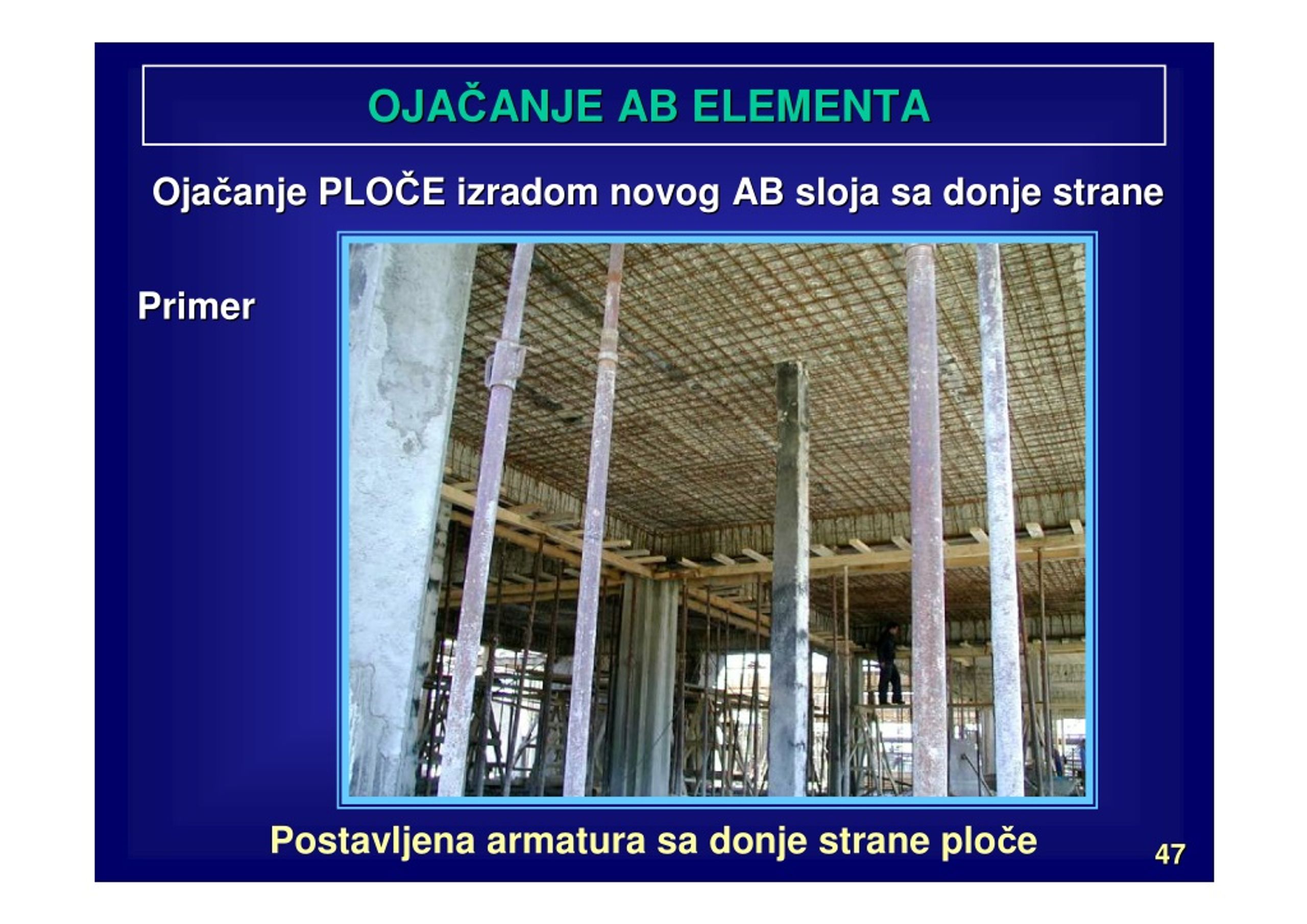 OJAČANJE AB ELEMENTA

Ojačanje PLOČE izradom novog AB sloja sa donje strane

Primer

Postavljena armatura sa donje strane ploče

47